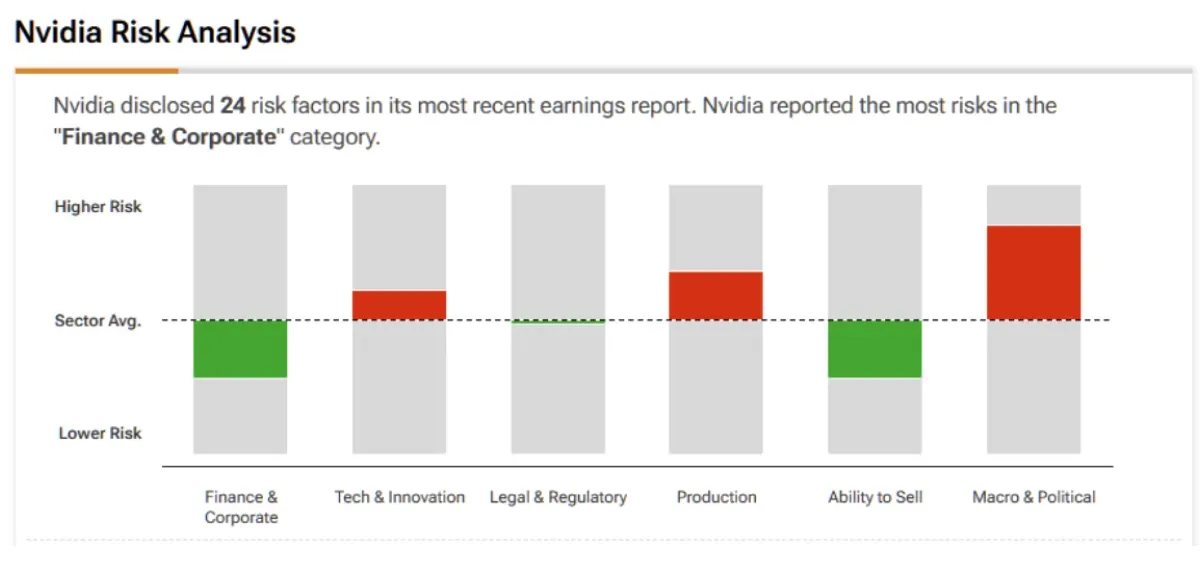 Nvidia Risk Analysis

Nvidia disclosed 24 risk factors in its most recent earnings report. Nvidia reported the most risks in the "Finance & Corporate" category.

Higher Risk

Sector Avg.

Lower Risk

Finance & Corporate

Tech & Innovation

Legal & Regulatory

Production

Ability to Sell

Macro & Political